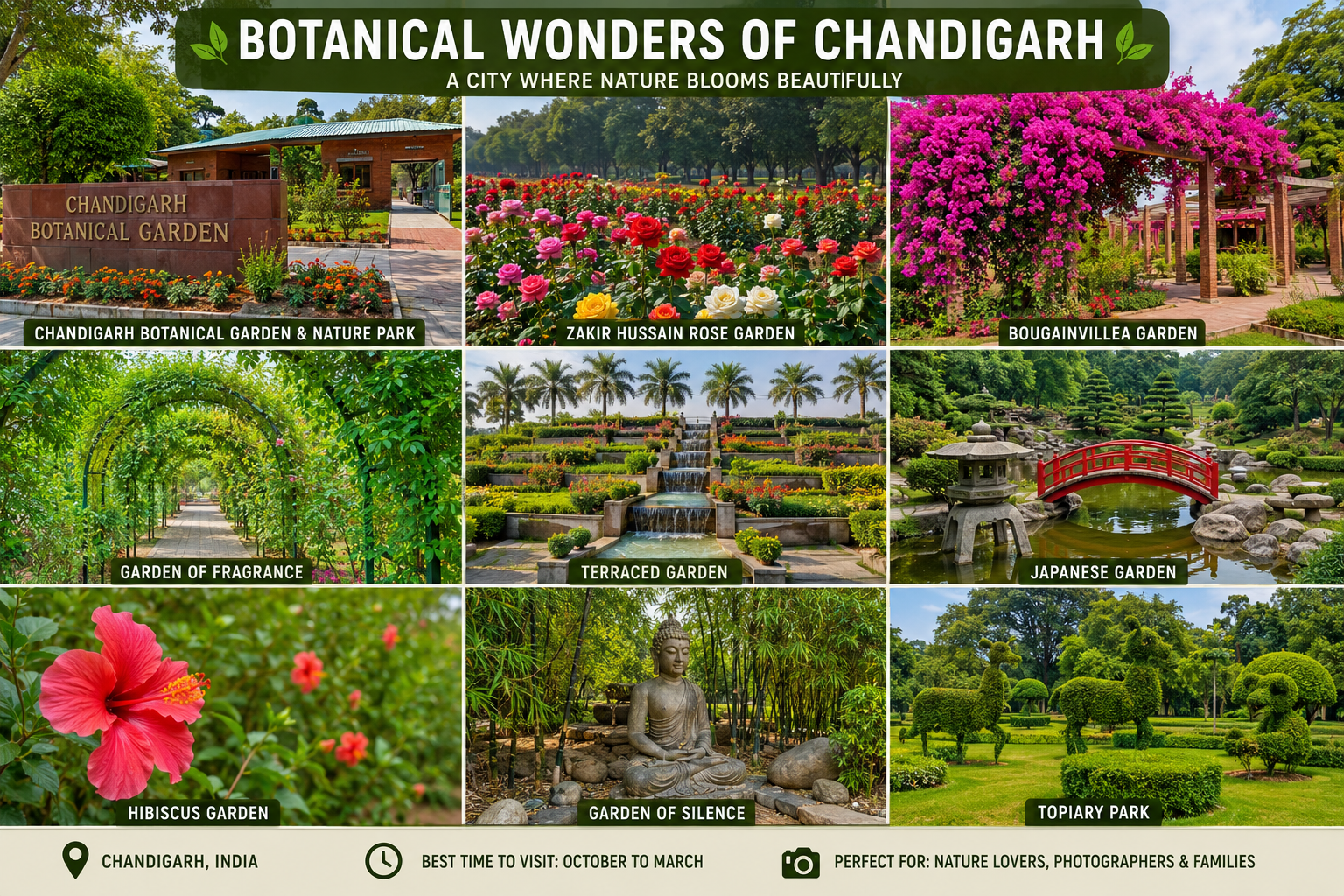 BOTANICAL WONDERS OF CHANDIGARH

A CITY WHERE NATURE BLOOMS BEAUTIFULLY

CHANDIGARH BOTANICAL GARDEN

CHANDIGARH BOTANICAL GARDEN & NATURE PARK

ZAKIR HUSSAIN ROSE GARDEN

BOUGAINVILLEA GARDEN

GARDEN OF FRAGRANCE

TERRACED GARDEN

JAPANESE GARDEN

HIBISCUS GARDEN

GARDEN OF SILENCE

TOPIARY PARK

CHANDIGARH, INDIA

BEST TIME TO VISIT: OCTOBER TO MARCH

PERFECT FOR: NATURE LOVERS, PHOTOGRAPHERS & FAMILIES